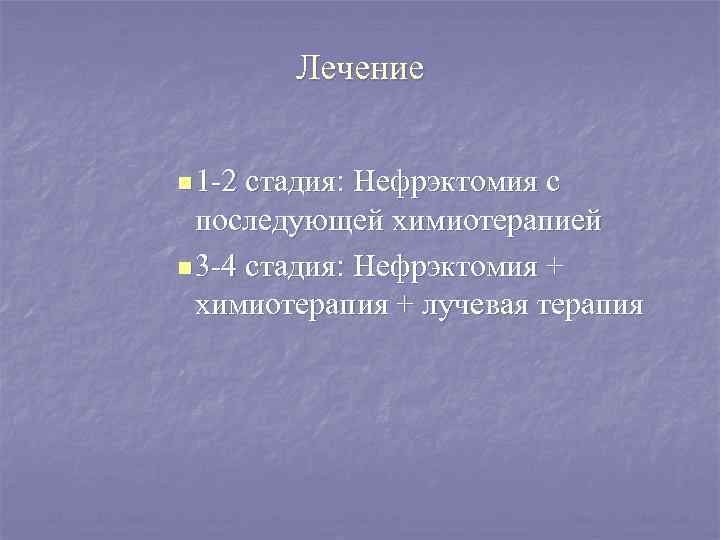 Лечение

1-2 стадия: Нефрэктомия с последующей химиотерапией

3-4 стадия: Нефрэктомия + химиотерапия + лучевая терапия